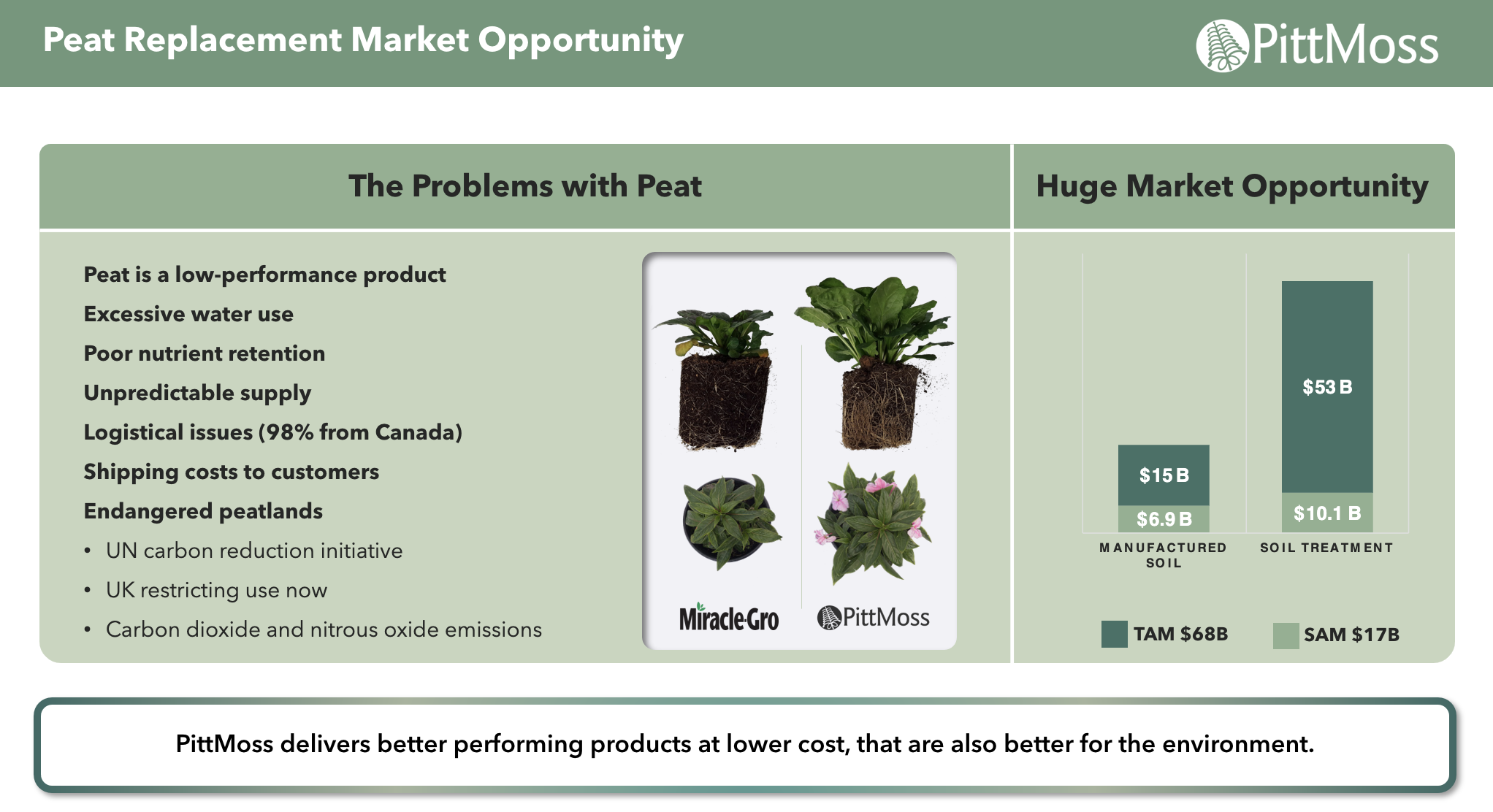 Peat Replacement Market Opportunity

PittMoss

The Problems with Peat

Peat is a low-performance product

Excessive water use

Poor nutrient retention

Unpredictable supply

Logistical issues (98% from Canada)

Shipping costs to customers

Endangered peatlands

• UN carbon reduction initiative

• UK restricting use now

• Carbon dioxide and nitrous oxide emissions

Miracle-Gro

PittMoss

Huge Market Opportunity

$15 B

$6.9 B

$53 B

$10.1 B

MANUFACTURED SOIL

SOIL TREATMENT

TAM $68B

SAM $17B

PittMoss delivers better performing products at lower cost, that are also better for the environment.